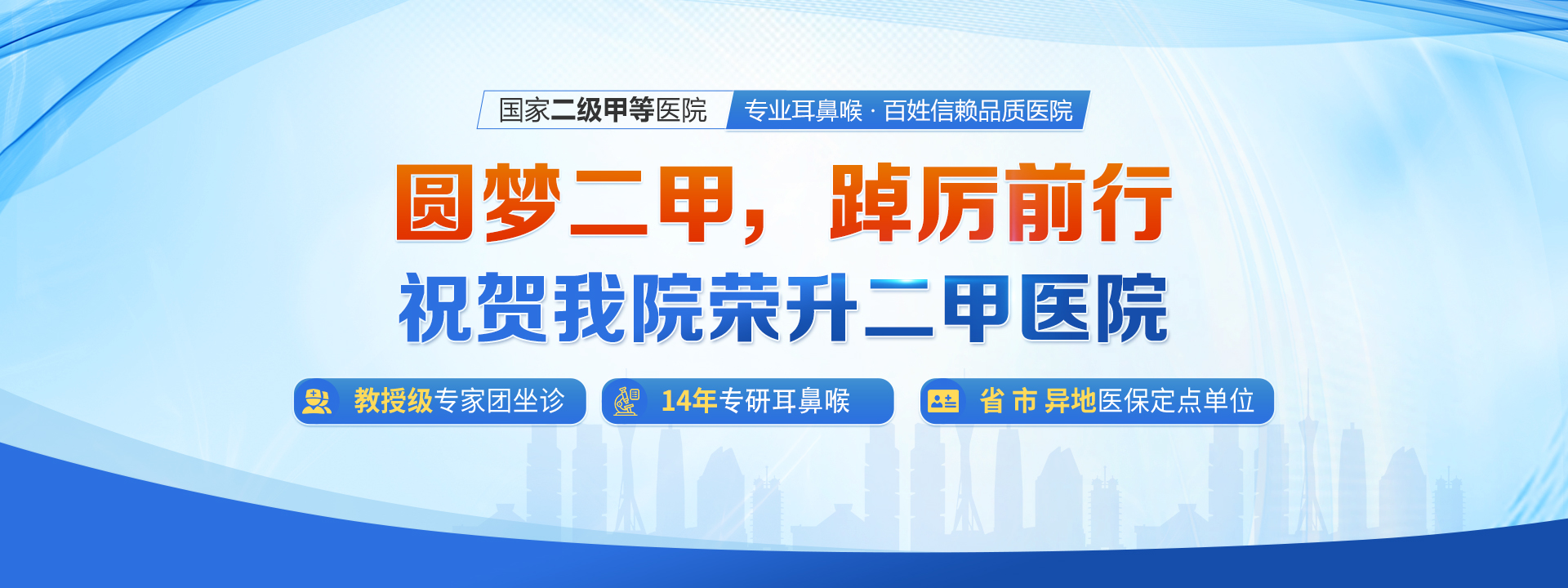 国家二级甲等医院 专业耳鼻喉 · 百姓信赖品质医院

圆梦二甲，踔厉前行

祝贺我院荣升二甲医院

教授级专家团坐诊

14年专研耳鼻喉

省 市 异地医保定点单位